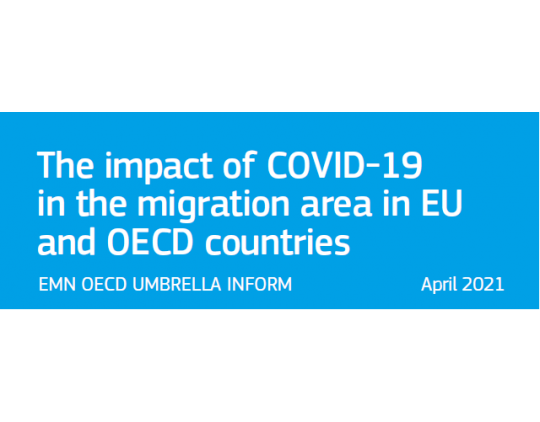 The impact of COVID-19 in the migration area in EU and OECD countries

EMN OECD UMBRELLA INFORM

April 2021